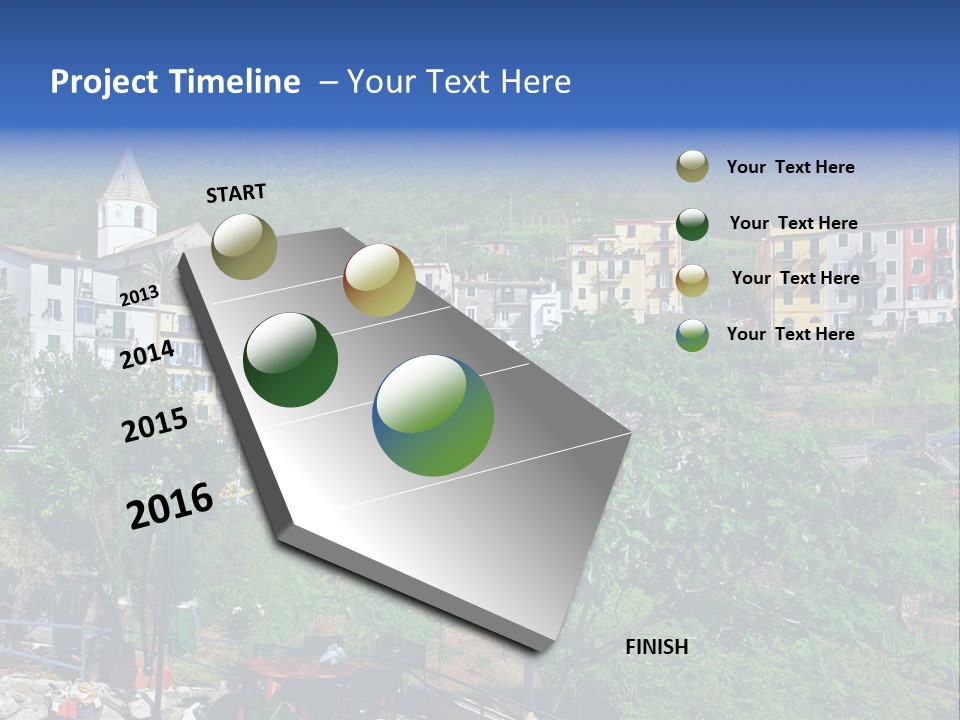 Project Timeline – Your Text Here

START

2013

2014

2015

2016

FINISH

Your Text Here

Your Text Here

Your Text Here

Your Text Here